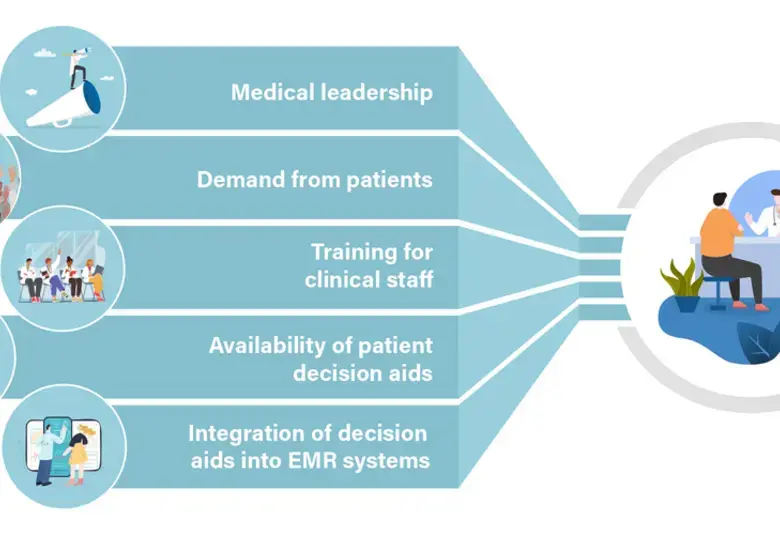 Medical leadership

Demand from patients

Training for clinical staff

Availability of patient decision aids

Integration of decision aids into EMR systems